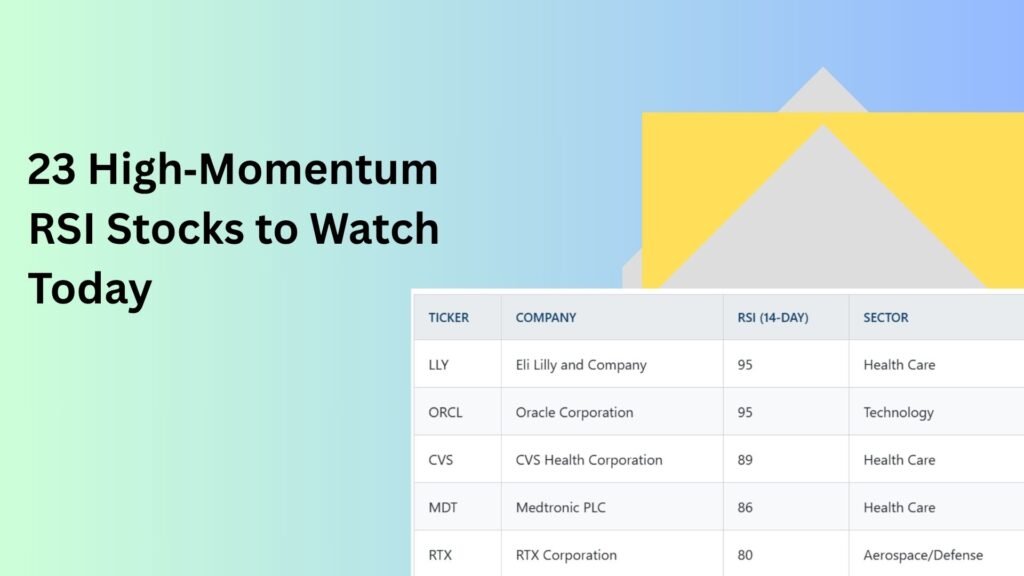 23 High-Momentum RSI Stocks to Watch Today

| TICKER | COMPANY | RSI (14-DAY) | SECTOR |
|---|---|---|---|
| LLY | Eli Lilly and Company | 95 | Health Care |
| ORCL | Oracle Corporation | 95 | Technology |
| CVS | CVS Health Corporation | 89 | Health Care |
| MDT | Medtronic PLC | 86 | Health Care |
| RTX | RTX Corporation | 80 | Aerospace/Defense |